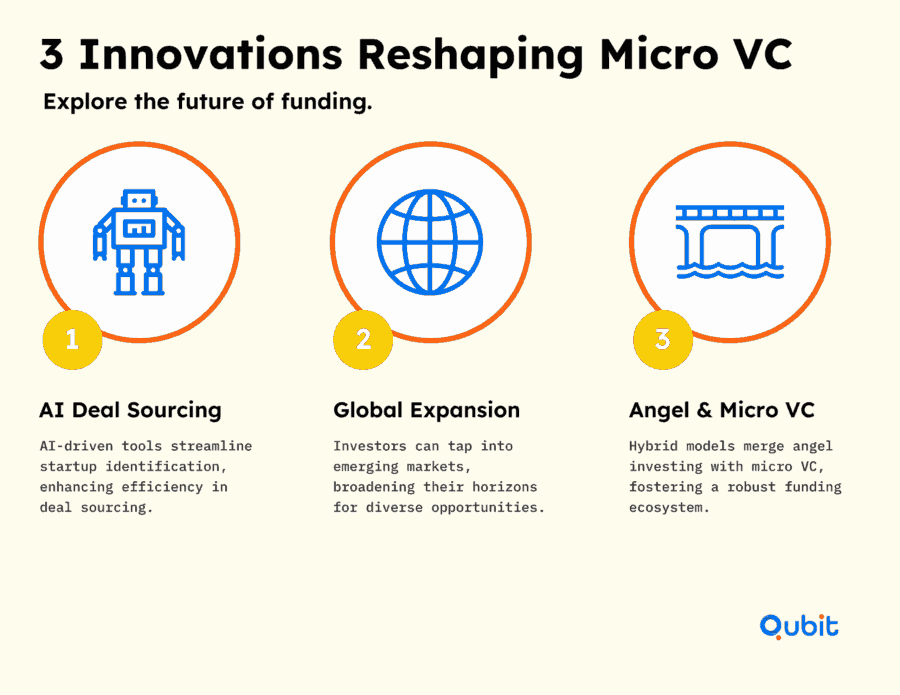 3 Innovations Reshaping Micro VC

Explore the future of funding.

1

AI Deal Sourcing

AI-driven tools streamline startup identification, enhancing efficiency in deal sourcing.

2

Global Expansion

Investors can tap into emerging markets, broadening their horizons for diverse opportunities.

3

Angel & Micro VC

Hybrid models merge angel investing with micro VC, fostering a robust funding ecosystem.

Qubit